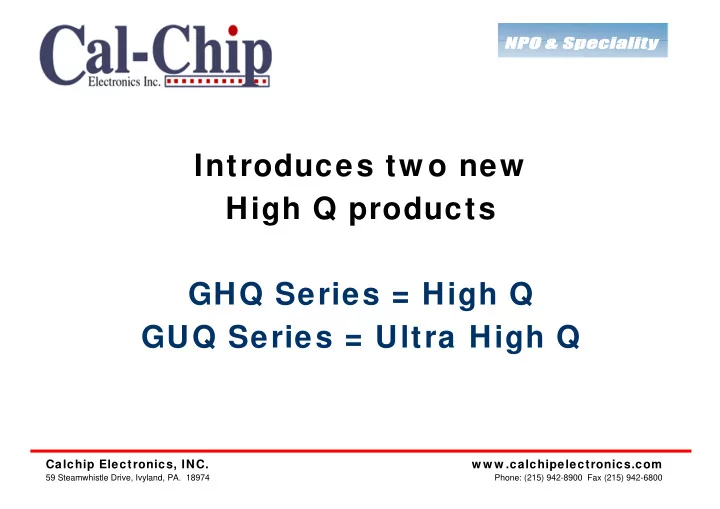 Cal-Chip
Electronics Inc.

NPO & Speciality

Introduces two new
High Q products

GHQ Series = High Q
GUQ Series = Ultra High Q

Calchip Electronics, INC.
59 Steamwhistle Drive, Ivyland, PA. 18974

www.calchipelectronics.com
Phone: (215) 942-8900 Fax (215) 942-6800